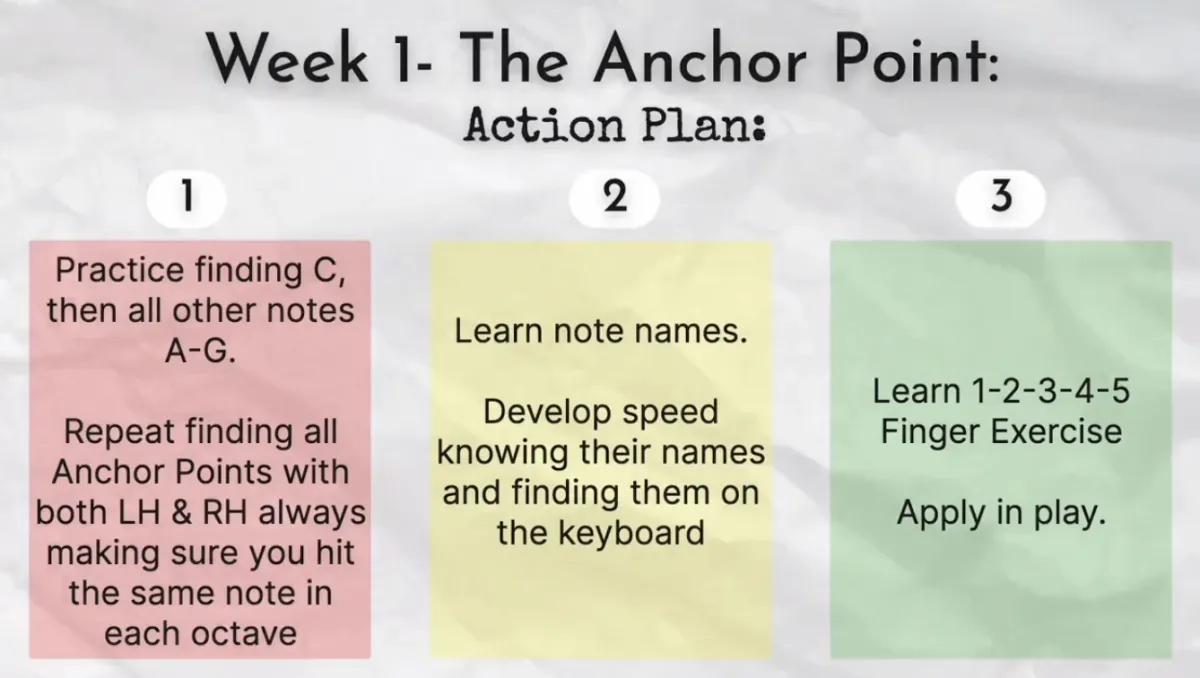 Week 1- The Anchor Point:

Action Plan:

1

Practice finding C, then all other notes A-G.

Repeat finding all Anchor Points with both LH & RH always making sure you hit the same note in each octave

2

Learn note names.

Develop speed knowing their names and finding them on the keyboard

3

Learn 1-2-3-4-5 Finger Exercise

Apply in play.